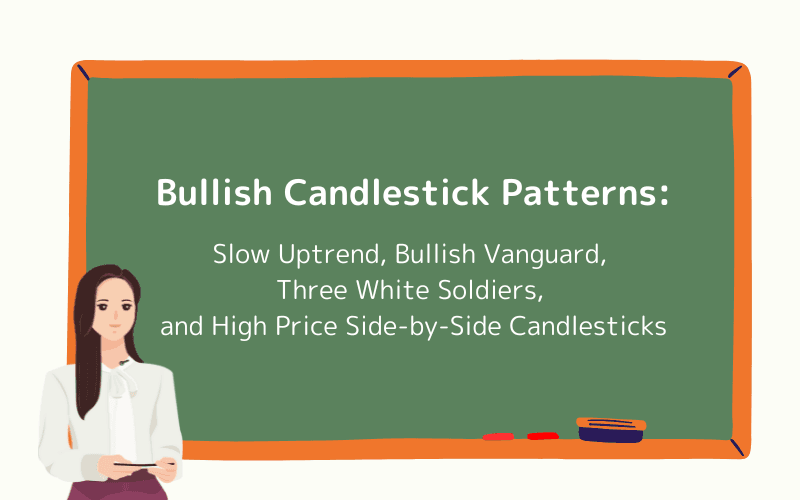 Bullish Candlestick Patterns:

Slow Uptrend, Bullish Vanguard, Three White Soldiers, and High Price Side-by-Side Candlesticks